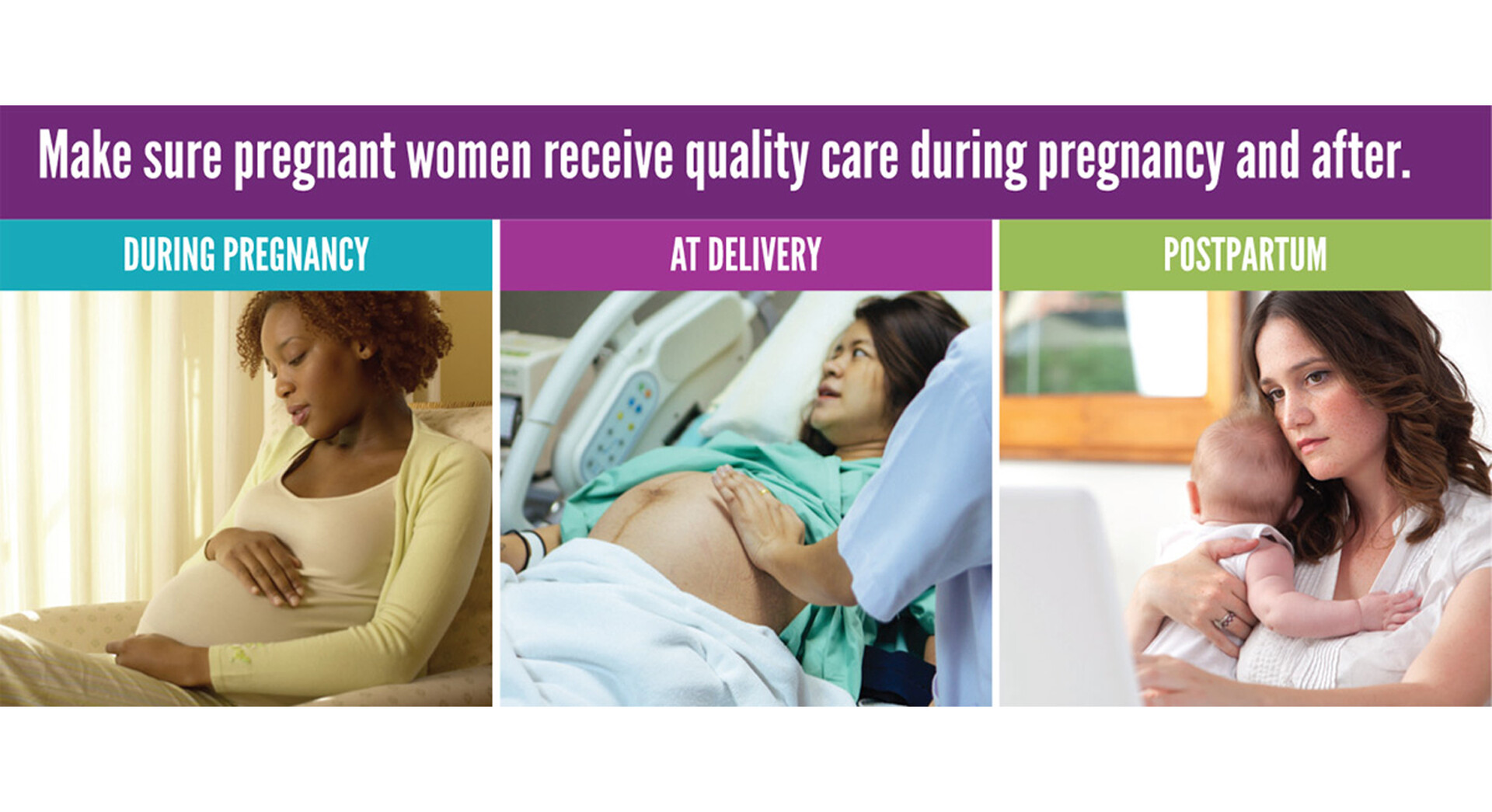 Make sure pregnant women receive quality care during pregnancy and after.

DURING PREGNANCY

AT DELIVERY

POSTPARTUM